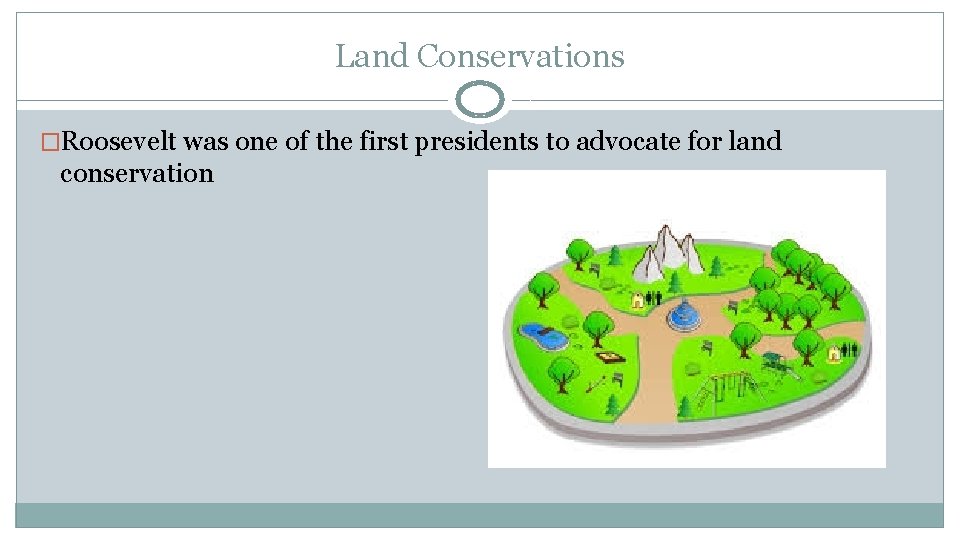 Land Conservations

□Roosevelt was one of the first presidents to advocate for land conservation